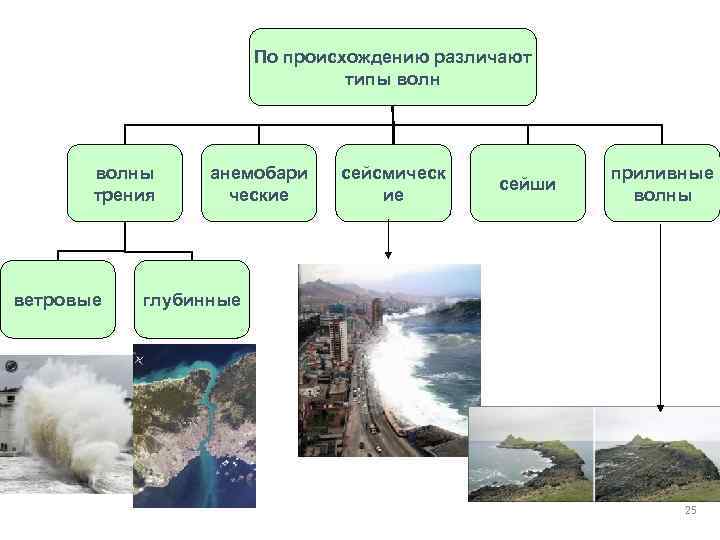 По происхождению различают типы волн

волны трения

анемобарические

сейсмические

сейши

приливные волны

ветровые

глубинные

25